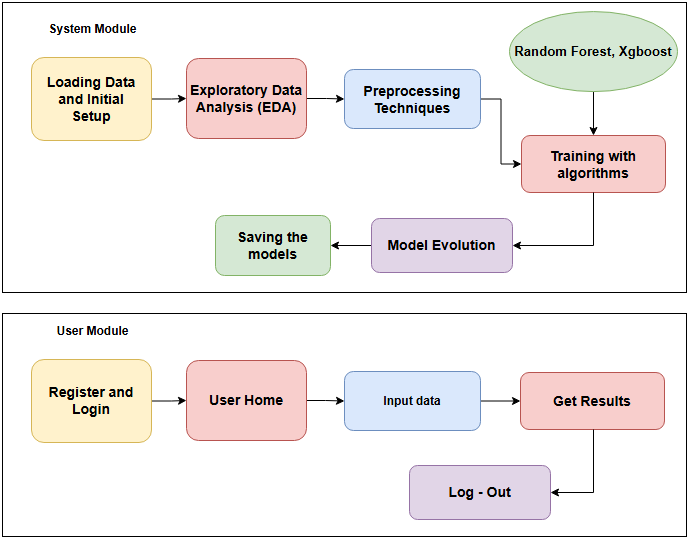 System Module

Loading Data and Initial Setup

Exploratory Data Analysis (EDA)

Preprocessing Techniques

Random Forest, Xgboost

Training with algorithms

Model Evolution

Saving the models

User Module

Register and Login

User Home

Input data

Get Results

Log - Out